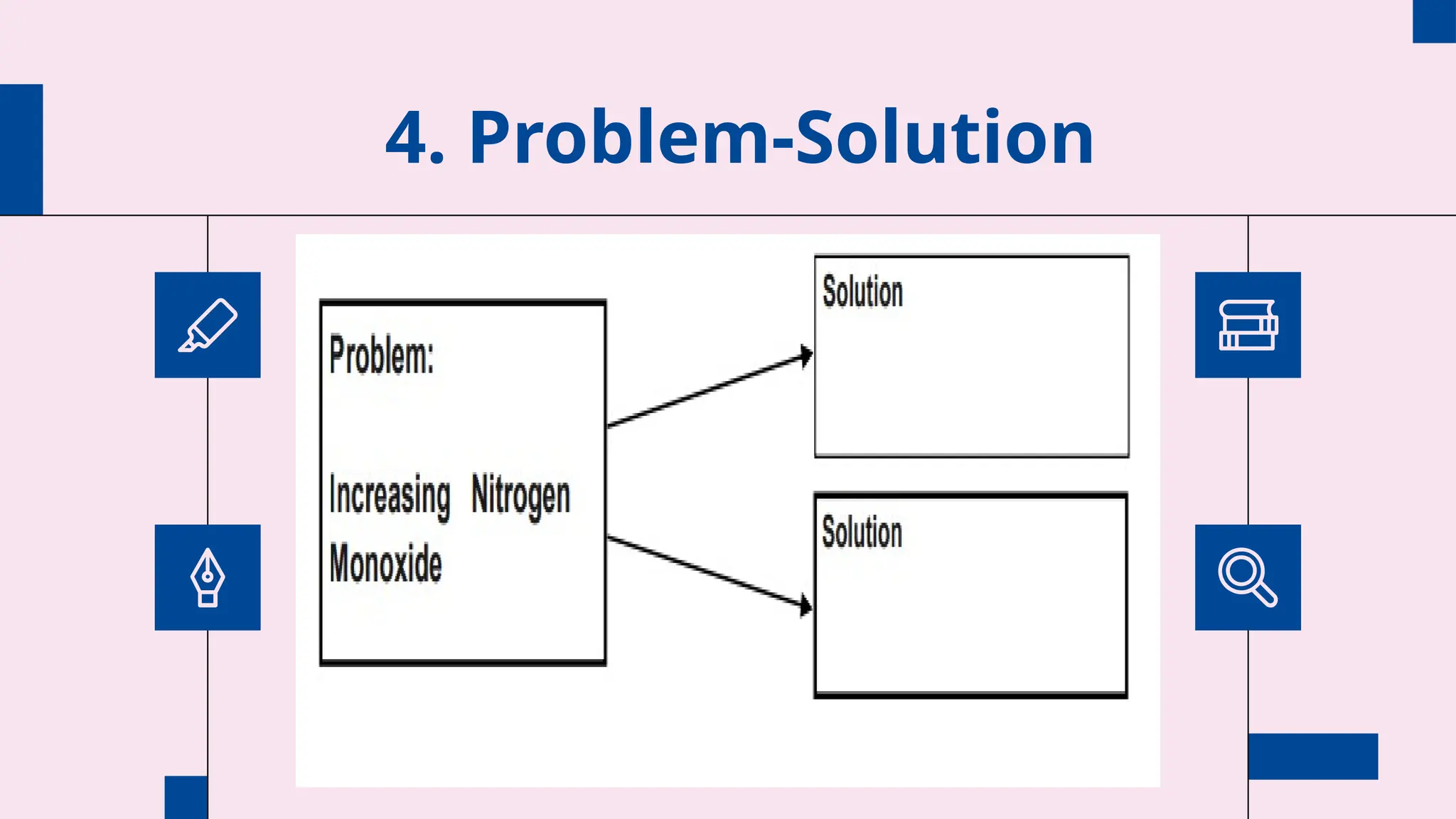 4. Problem-Solution

Problem:

Increasing Nitrogen Monoxide

Solution

Solution